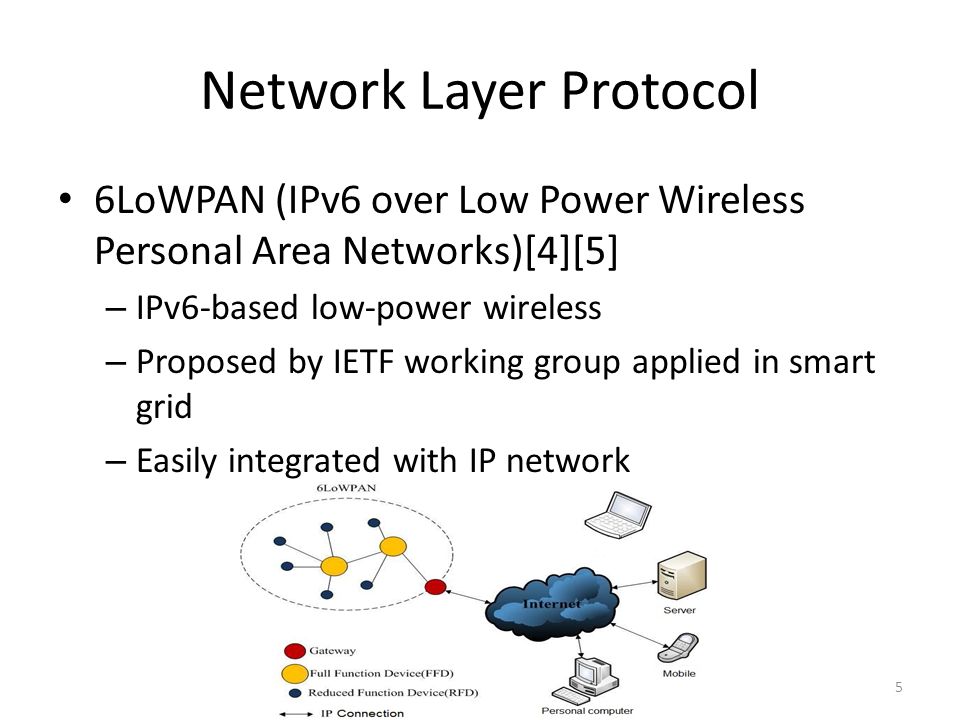 Network Layer Protocol

• 6LoWPAN (IPv6 over Low Power Wireless Personal Area Networks)[4][5]
– IPv6-based low-power wireless
– Proposed by IETF working group applied in smart grid
– Easily integrated with IP network

6LoWPAN

Internet

Server

Mobile

Personal computer

Gateway

Full Function Device(FFD)

Reduced Function Device(RFD)

IP Connection

5